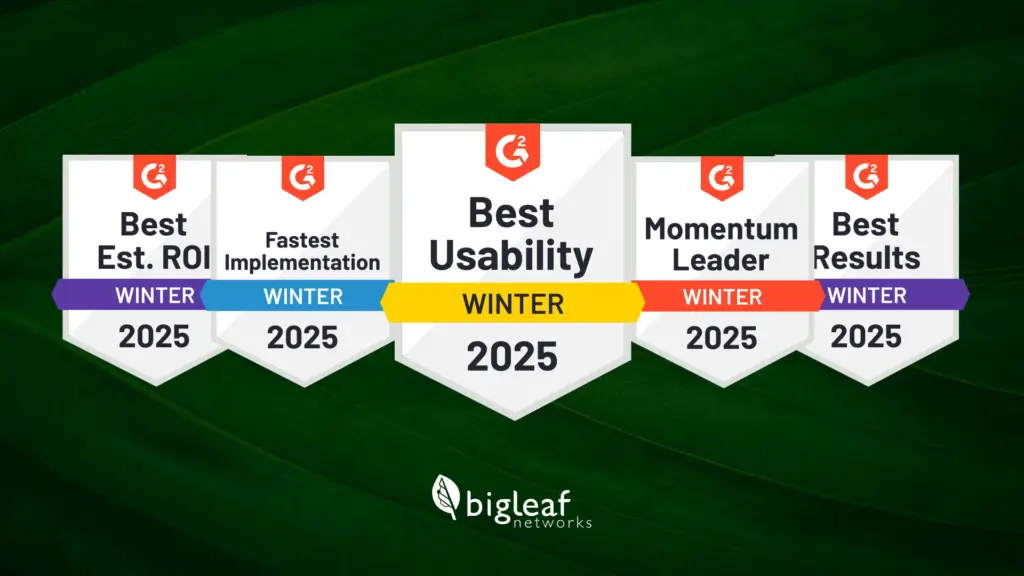 G2
Best
Est. ROI
WINTER
2025

G2
Fastest
Implementation
WINTER
2025

G2
Best
Usability
WINTER
2025

G2
Momentum
Leader
WINTER
2025

G2
Best
Results
WINTER
2025

bigleaf
networks